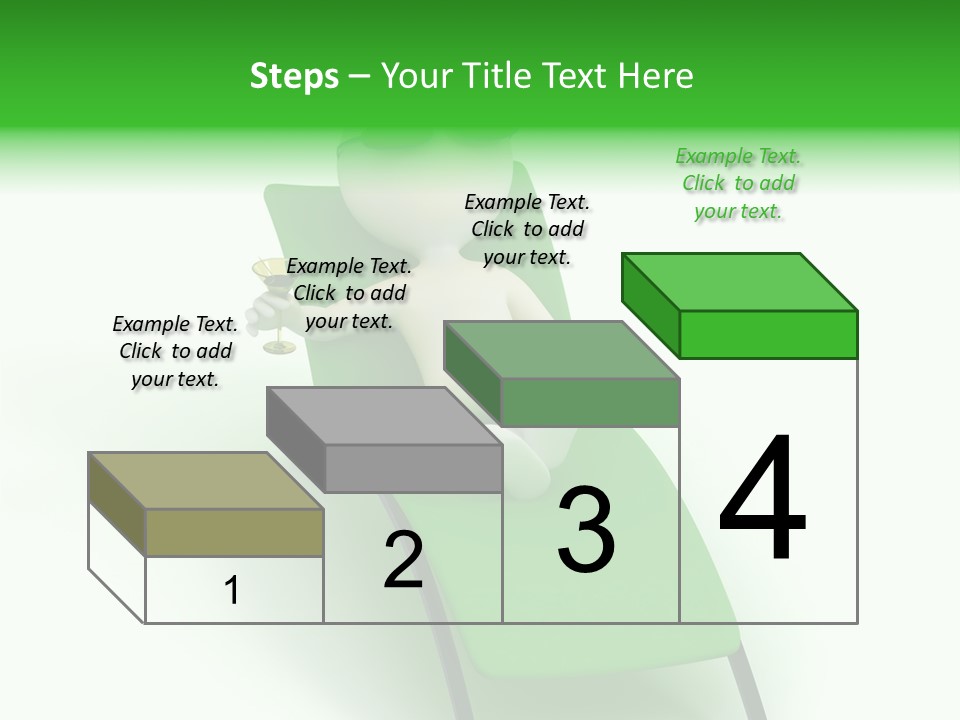 Steps – Your Title Text Here

Example Text. Click to add your text.

Example Text. Click to add your text.

Example Text. Click to add your text.

Example Text. Click to add your text.

1

2

3

4